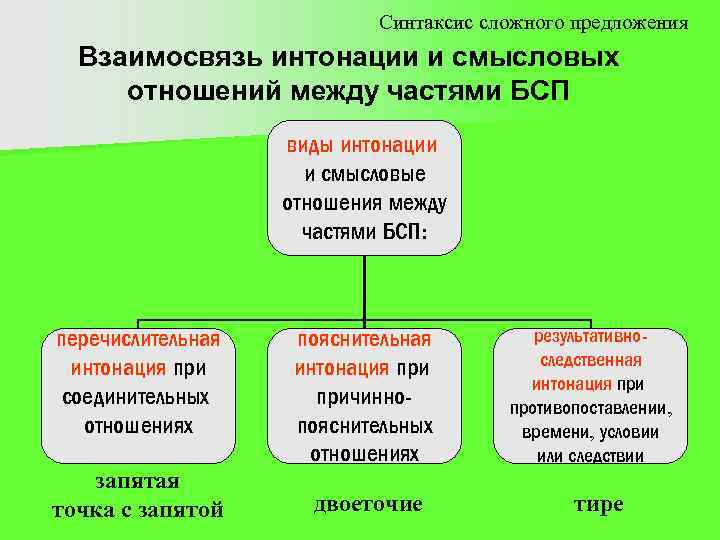 Синтаксис сложного предложения

Взаимосвязь интонации и смысловых отношений между частями БСП

виды интонации и смысловые отношения между частями БСП:

перечислительная интонация при соединительных отношениях

пояснительная интонация при причинно-пояснительных отношениях

результативно-следственная интонация при противопоставлении, времени, условии или следствии

запятая
точка с запятой

двоеточие

тире